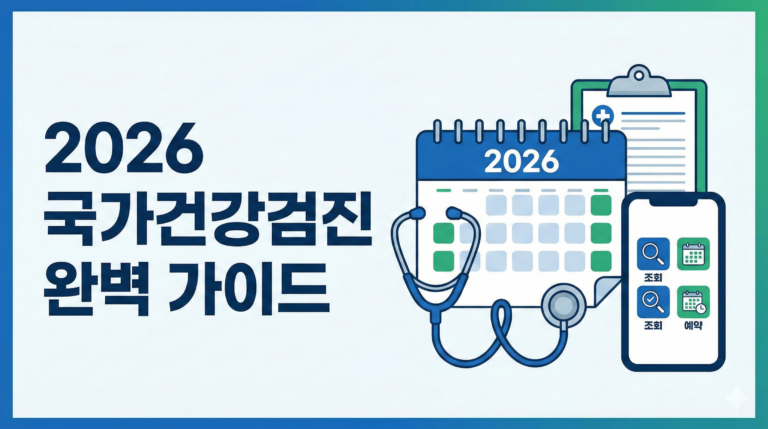 2026
국가건강검진
완벽 가이드

2026

조회
조회
예약